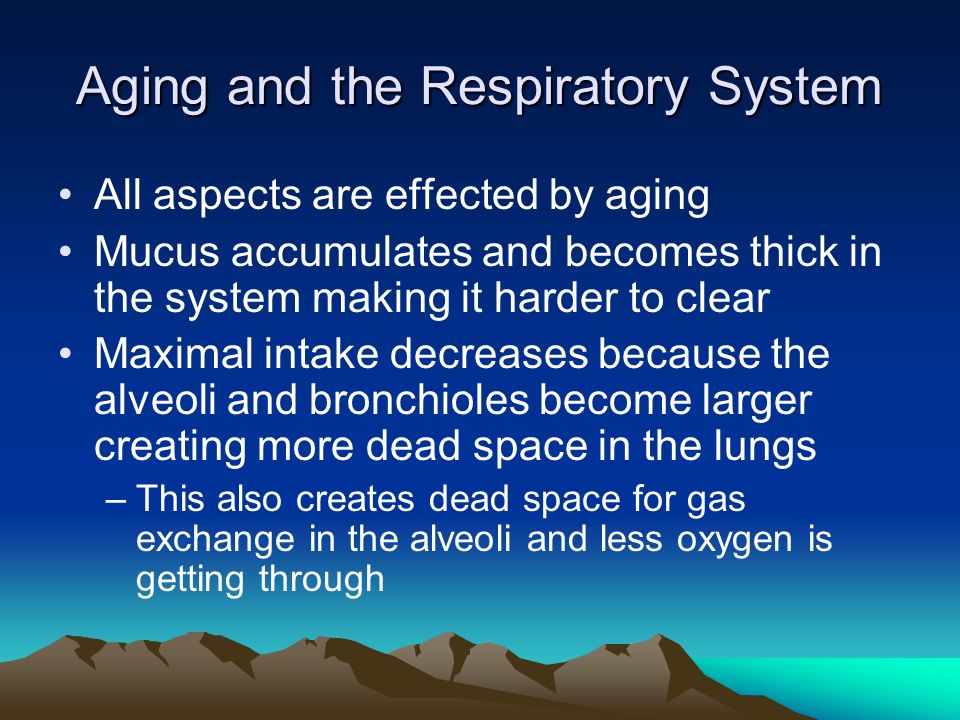 Aging and the Respiratory System

• All aspects are effected by aging
• Mucus accumulates and becomes thick in the system making it harder to clear
• Maximal intake decreases because the alveoli and bronchioles become larger creating more dead space in the lungs
– This also creates dead space for gas exchange in the alveoli and less oxygen is getting through